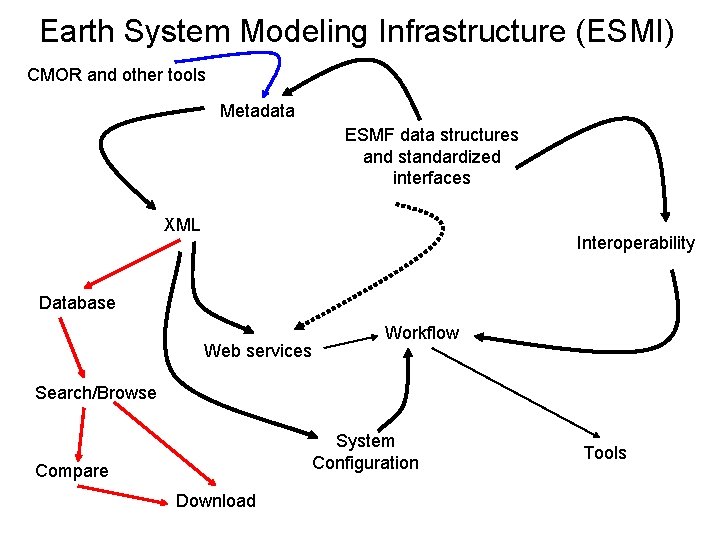 Earth System Modeling Infrastructure (ESMI)

CMOR and other tools

Metadata

ESMF data structures and standardized interfaces

XML

Interoperability

Database

Web services

Workflow

Search/Browse

System Configuration

Tools

Compare

Download